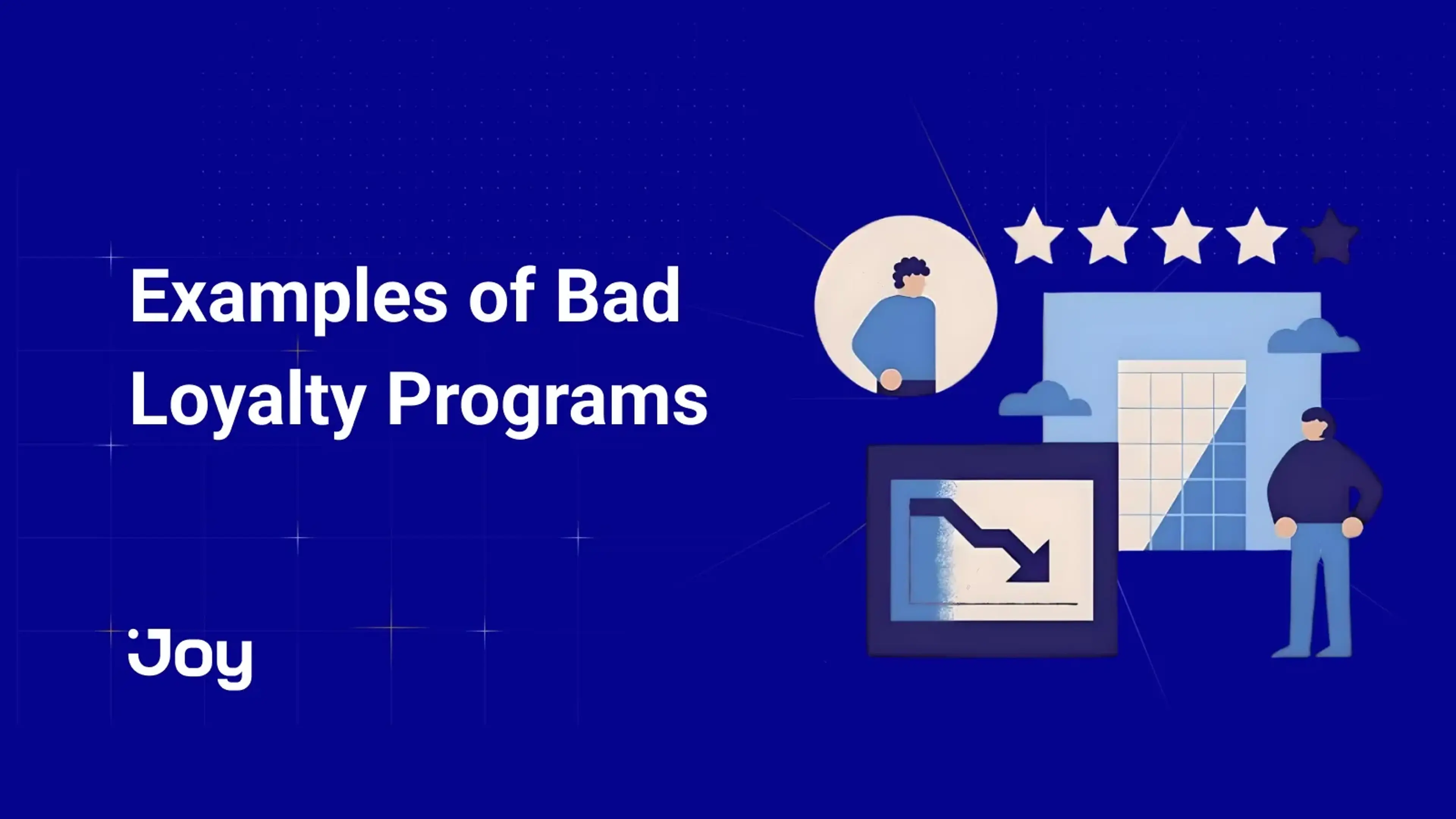 Examples of Bad Loyalty Programs

Joy